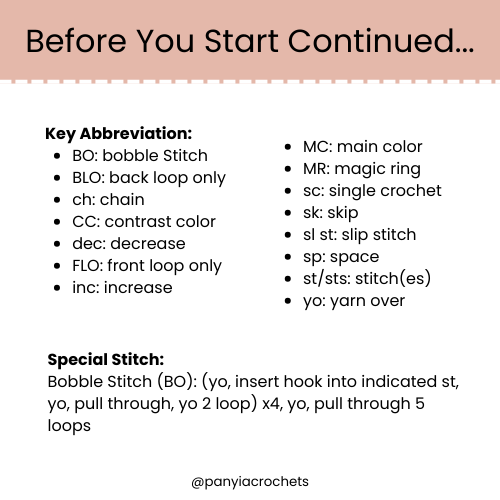 Before You Start Continued...

**Key Abbreviation:**
- BO: bobble Stitch
- BLO: back loop only
- ch: chain
- CC: contrast color
- dec: decrease
- FLO: front loop only
- inc: increase

- MC: main color
- MR: magic ring
- sc: single crochet
- sk: skip
- sl st: slip stitch
- sp: space
- st/sts: stitch(es)
- yo: yarn over

**Special Stitch:**
Bobble Stitch (BO): (yo, insert hook into indicated st, yo, pull through, yo 2 loop) x4, yo, pull through 5 loops

@panyiacrochets